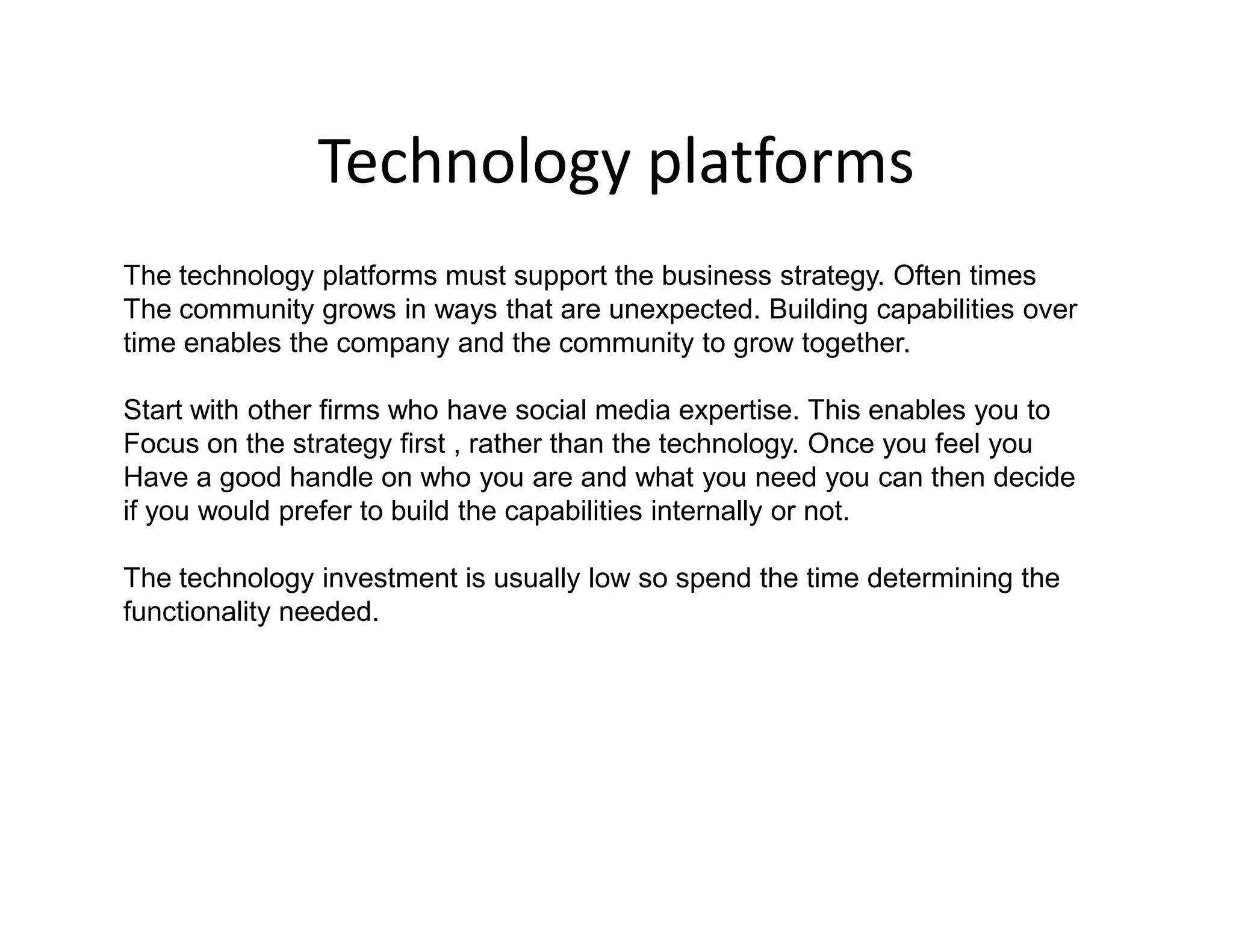 Technology platforms

The technology platforms must support the business strategy. Often times The community grows in ways that are unexpected. Building capabilities over time enables the company and the community to grow together.

Start with other firms who have social media expertise. This enables you to Focus on the strategy first , rather than the technology. Once you feel you Have a good handle on who you are and what you need you can then decide if you would prefer to build the capabilities internally or not.

The technology investment is usually low so spend the time determining the functionality needed.